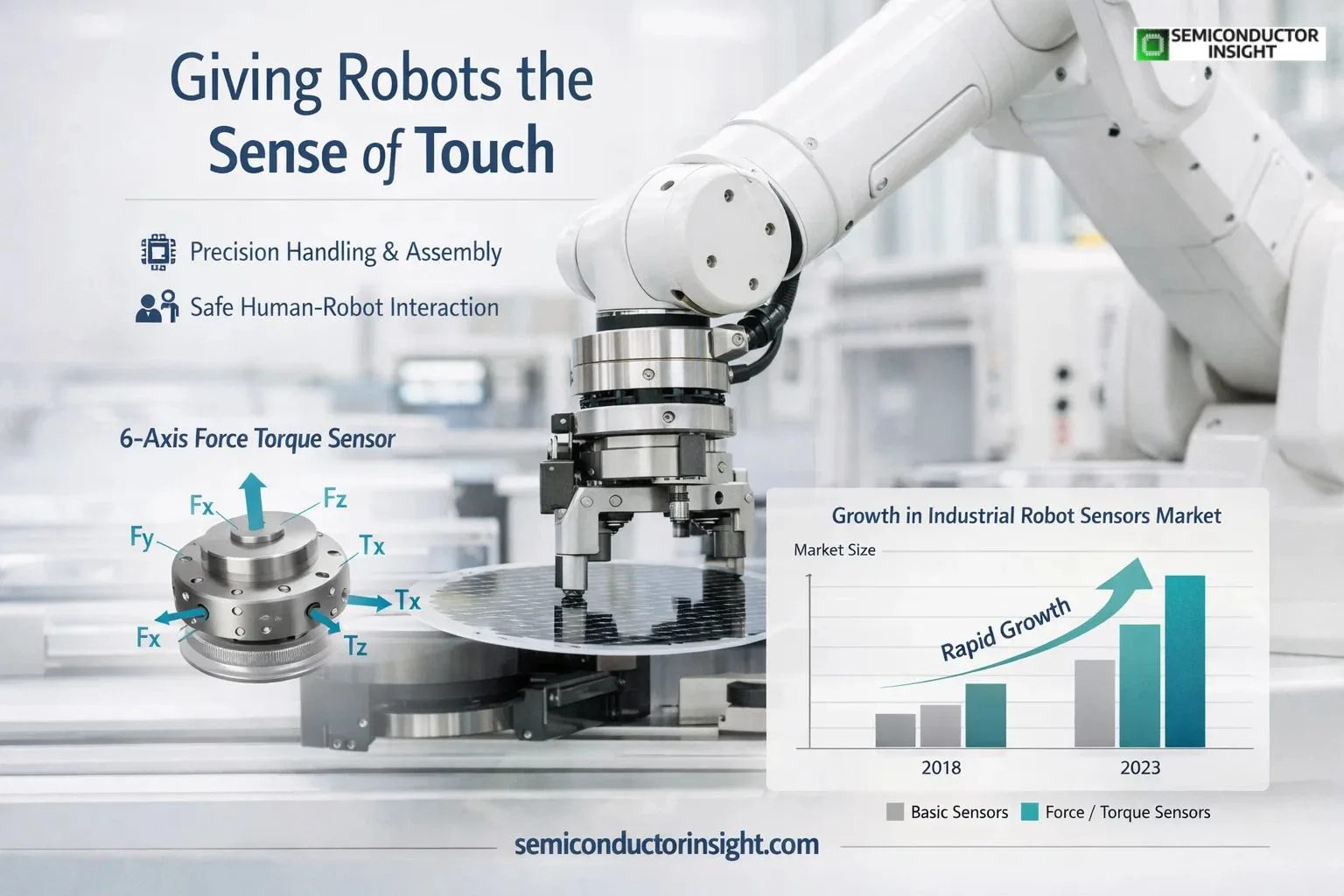 SEMICONDUCTOR INSIGHT

Giving Robots the Sense of Touch

Precision Handling & Assembly

Safe Human-Robot Interaction

6-Axis Force Torque Sensor

Fx
Fz
Fy
Tx
Tx
Fx
Tz

Growth in Industrial Robot Sensors Market

Market Size

Rapid Growth

2018
2023

Basic Sensors
Force / Torque Sensors

semiconductorinsight.com